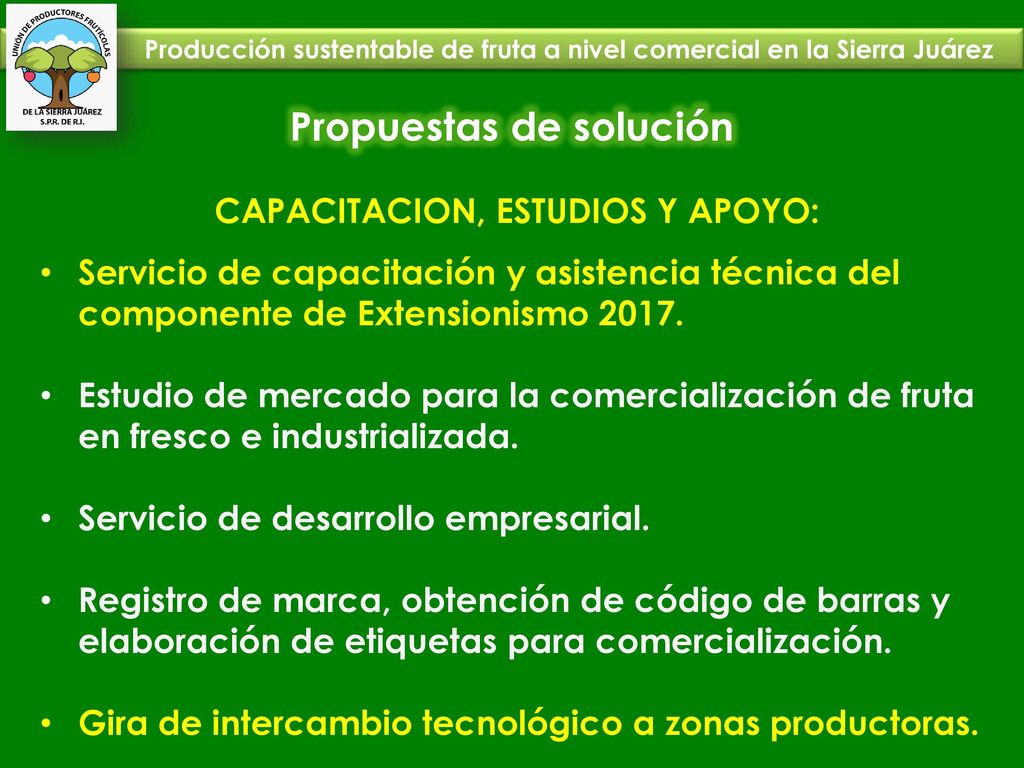 UNION DE PRODUCTORES FRUTICOLAS
DE LA SIERRA JUÁREZ
S.P.R. DE R.I.

Producción sustentable de fruta a nivel comercial en la Sierra Juárez

Propuestas de solución

CAPACITACION, ESTUDIOS Y APOYO:

• Servicio de capacitación y asistencia técnica del componente de Extensionismo 2017.

• Estudio de mercado para la comercialización de fruta en fresco e industrializada.

• Servicio de desarrollo empresarial.

• Registro de marca, obtención de código de barras y elaboración de etiquetas para comercialización.

• Gira de intercambio tecnológico a zonas productoras.